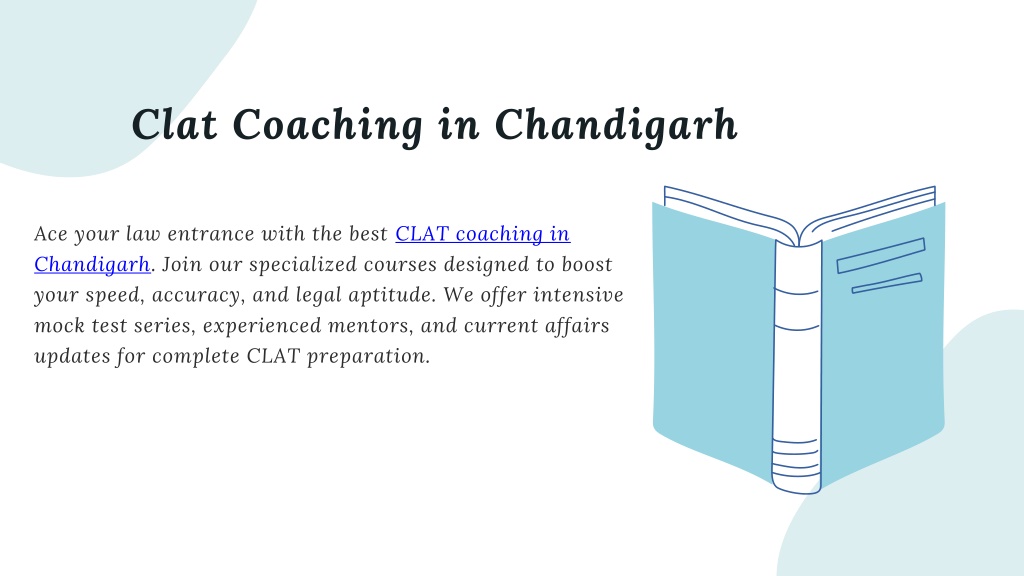 Clat Coaching in Chandigarh

Ace your law entrance with the best CLAT coaching in Chandigarh. Join our specialized courses designed to boost your speed, accuracy, and legal aptitude. We offer intensive mock test series, experienced mentors, and current affairs updates for complete CLAT preparation.